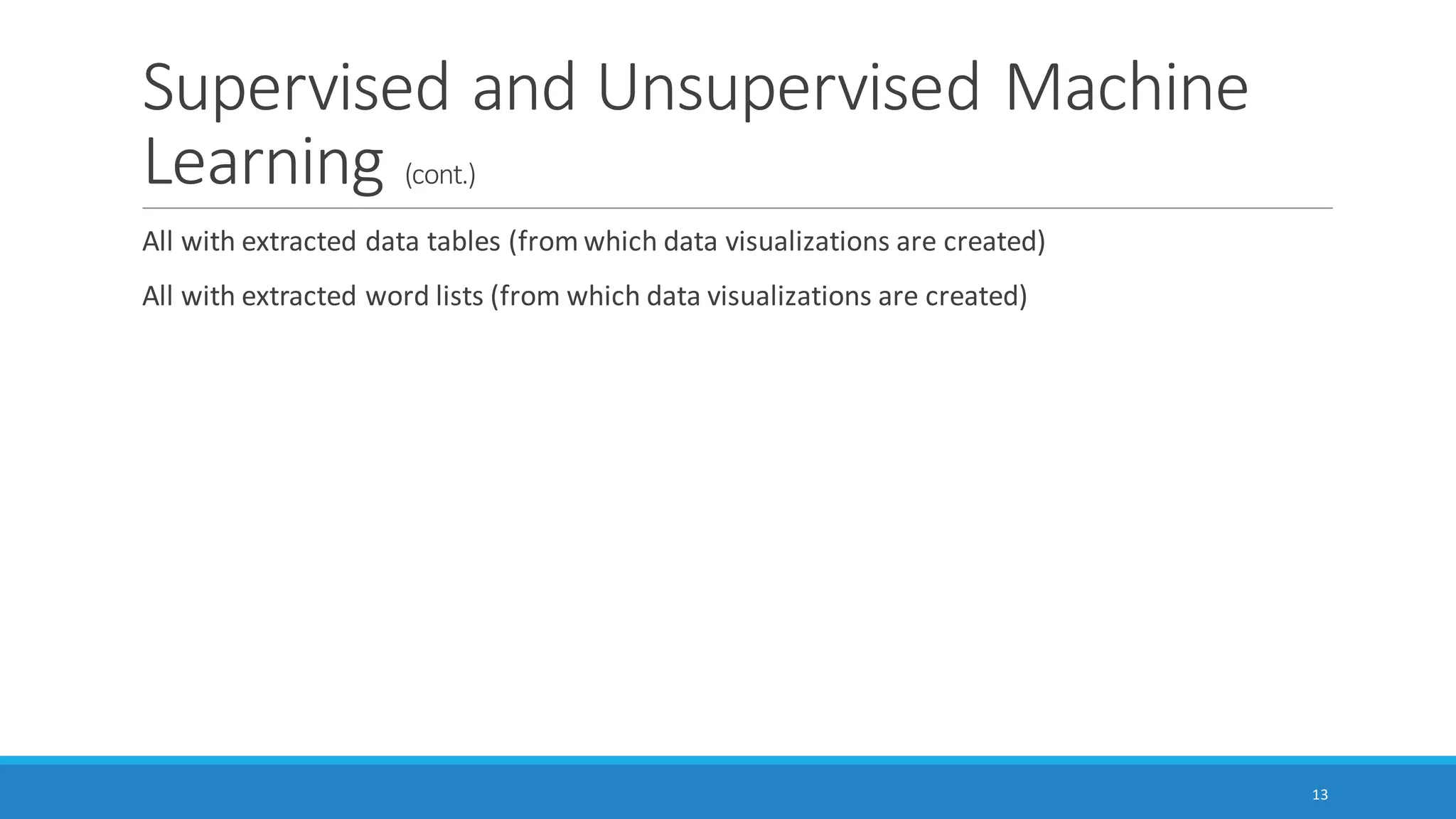 Supervised and Unsupervised Machine Learning (cont.)

All with extracted data tables (from which data visualizations are created)

All with extracted word lists (from which data visualizations are created)

13